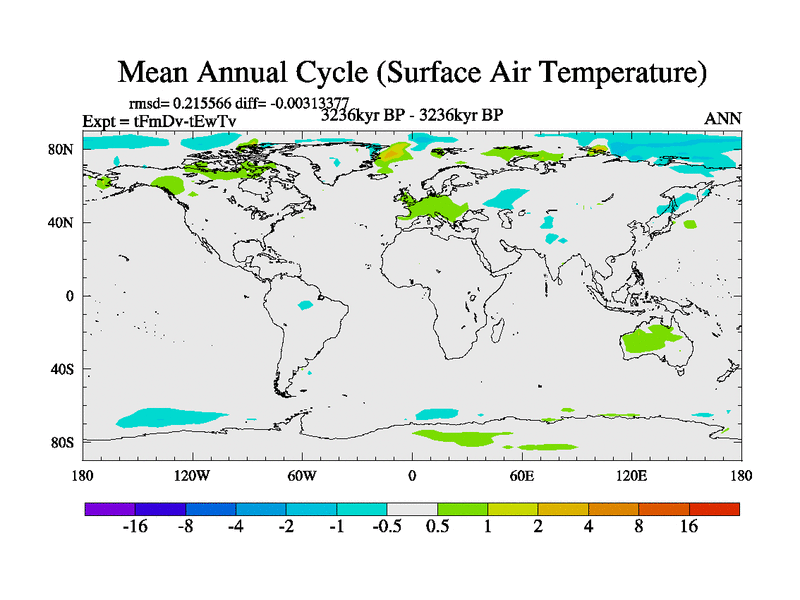 Mean Annual Cycle (Surface Air Temperature)

rmsd= 0.215566 diff= -0.00313377

Expt = tFmDv-tEwTv

3236kyr BP - 3236kyr BP

ANN

80N

40N

0

40S

80S

180

120W

60W

0

60E

120E

180

-16

-8

-4

-2

-1

-0.5

0.5

1

2

4

8

16